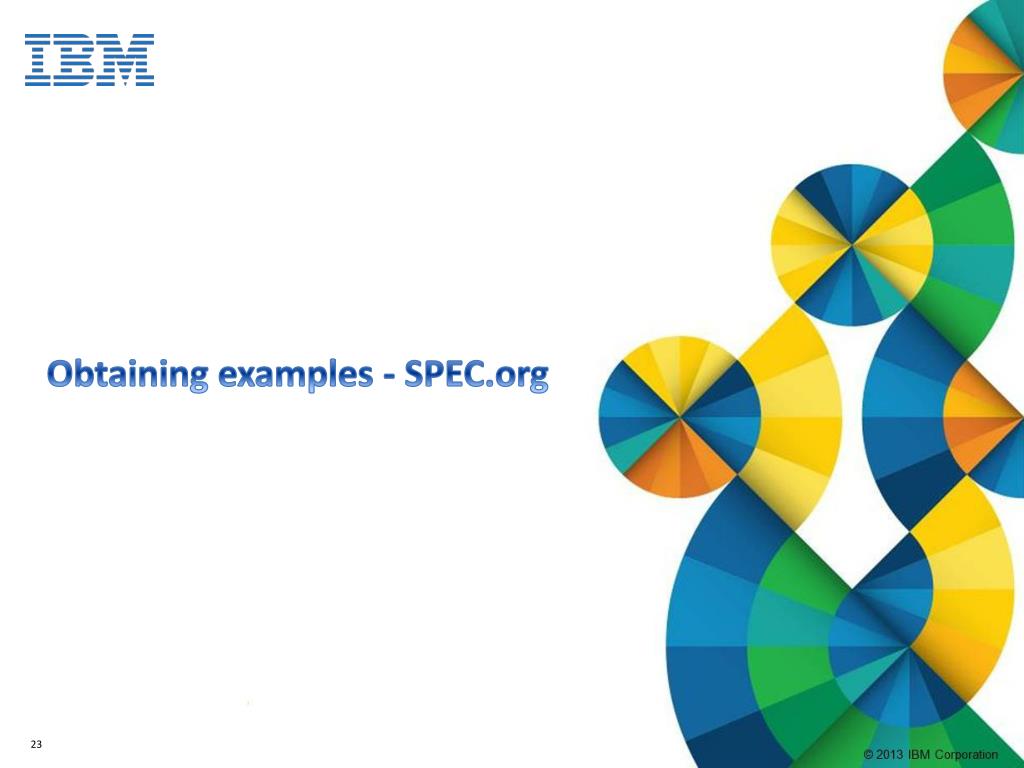 IBM

Obtaining examples - SPEC.org

23

© 2013 IBM Corporation